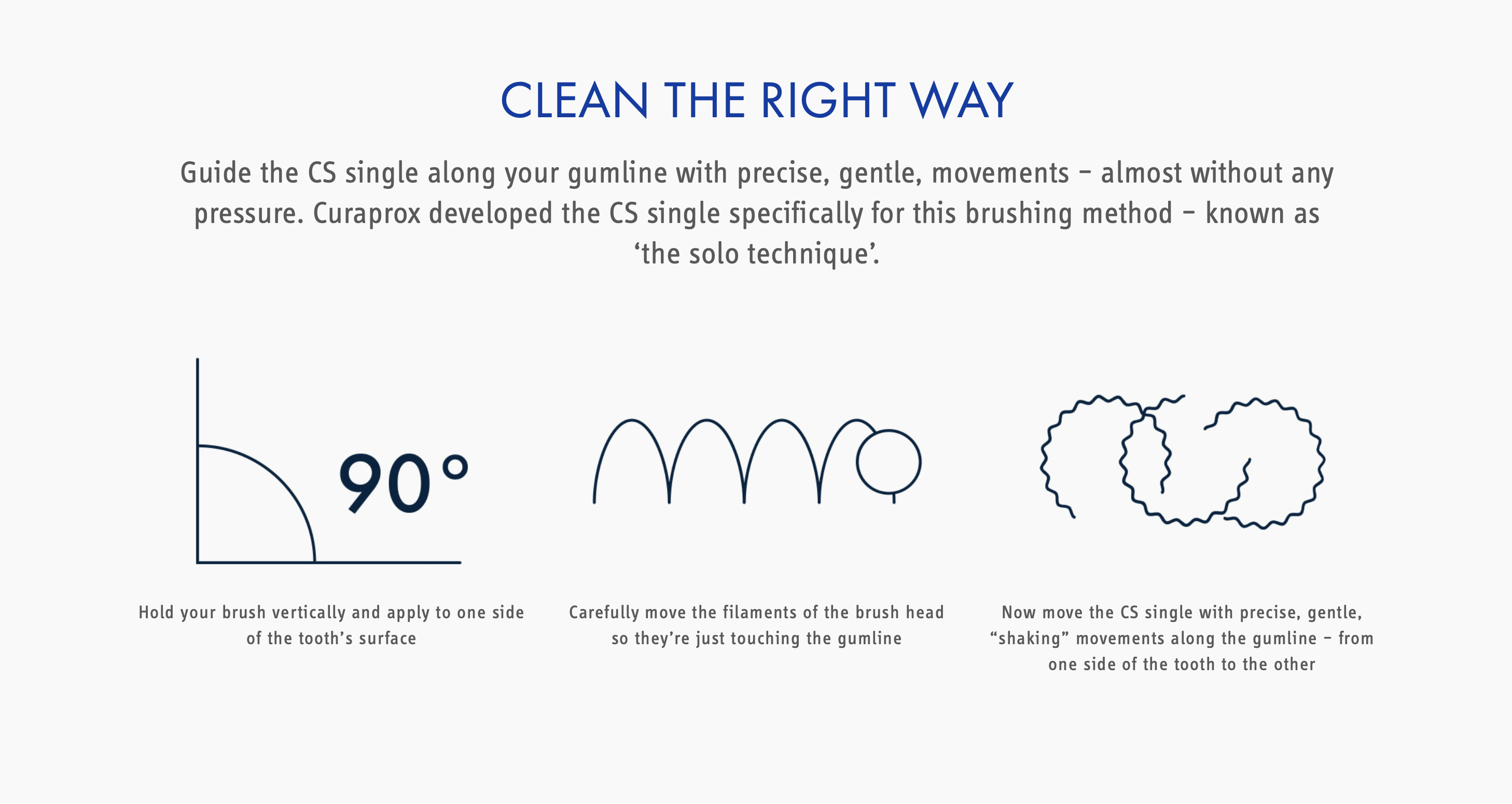 CLEAN THE RIGHT WAY

Guide the CS single along your gumline with precise, gentle, movements – almost without any pressure. Curaprox developed the CS single specifically for this brushing method – known as ‘the solo technique’.

90°

Hold your brush vertically and apply to one side of the tooth’s surface

Carefully move the filaments of the brush head so they’re just touching the gumline

Now move the CS single with precise, gentle, “shaking” movements along the gumline – from one side of the tooth to the other